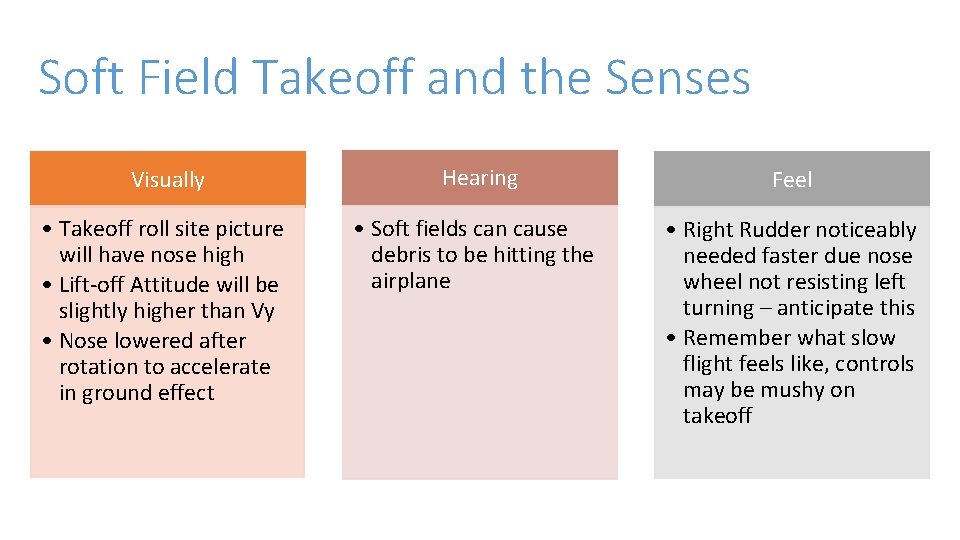 Soft Field Takeoff and the Senses

Visually

• Takeoff roll site picture will have nose high
• Lift-off Attitude will be slightly higher than Vy
• Nose lowered after rotation to accelerate in ground effect

Hearing

• Soft fields can cause debris to be hitting the airplane

Feel

• Right Rudder noticeably needed faster due nose wheel not resisting left turning – anticipate this
• Remember what slow flight feels like, controls may be mushy on takeoff